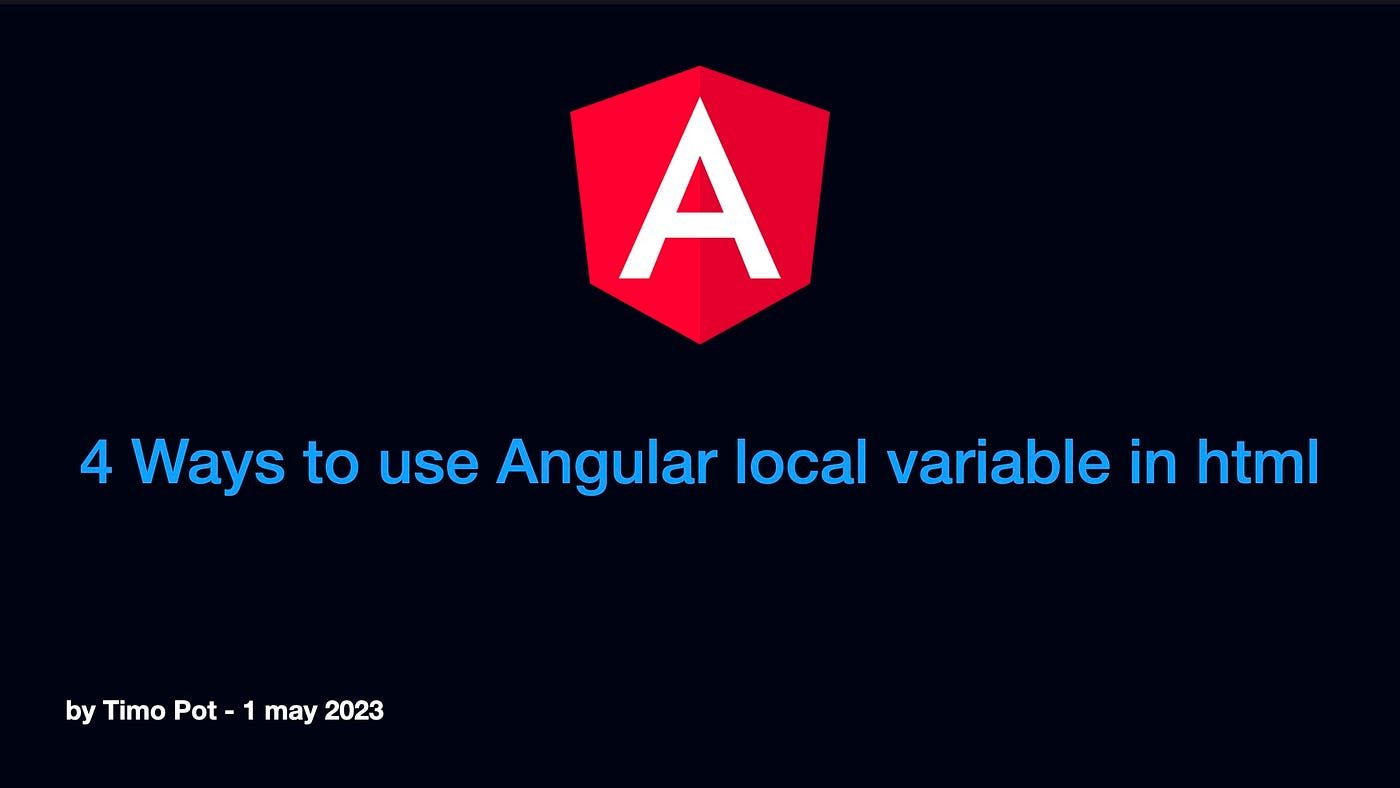 A

4 Ways to use Angular local variable in html

by Timo Pot - 1 may 2023